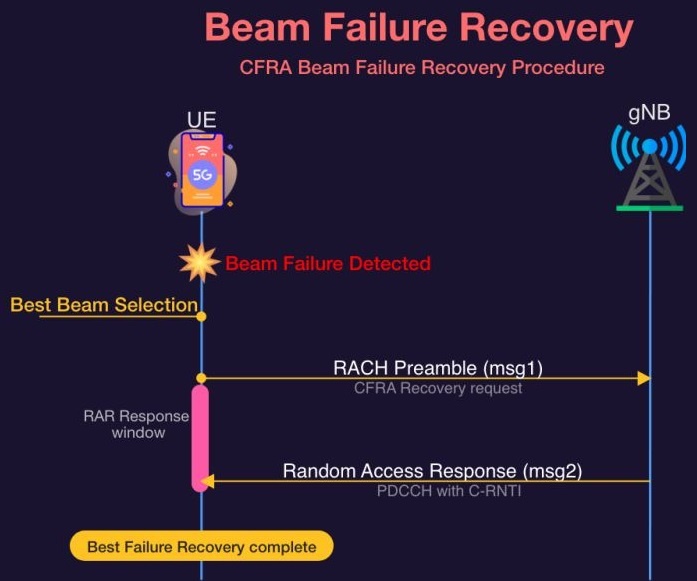 Beam Failure Recovery

CFRA Beam Failure Recovery Procedure

UE

5G

gNB

Beam Failure Detected

Best Beam Selection

RACH Preamble (msg1)

CFRA Recovery request

RAR Response window

Random Access Response (msg2)

PDCCH with C-RNTI

Best Failure Recovery complete